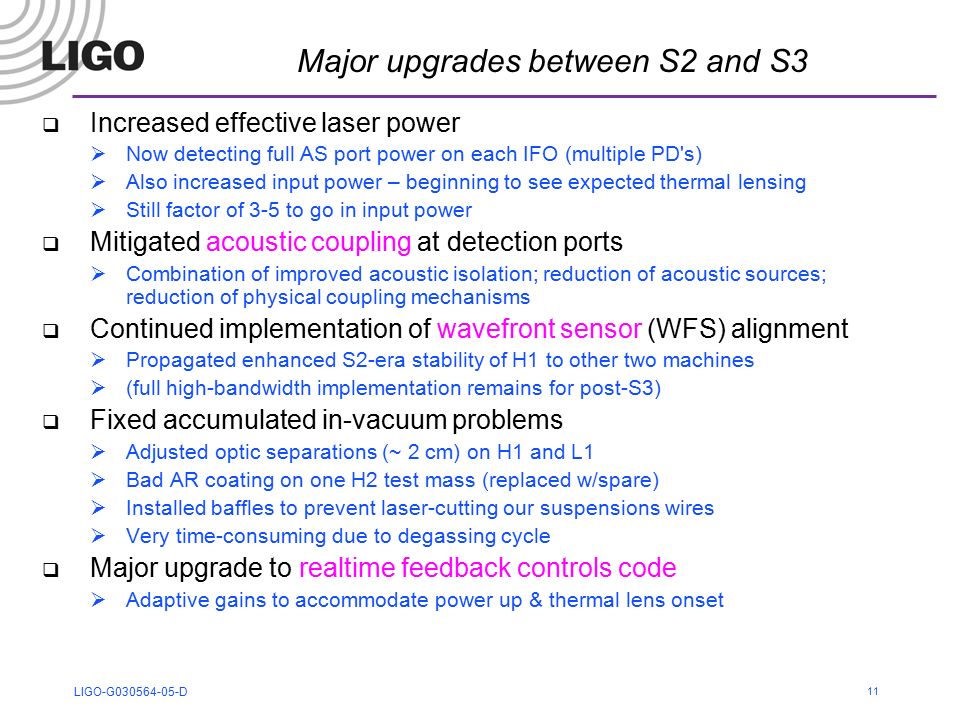 LIGO

Major upgrades between S2 and S3

❑ Increased effective laser power
➢ Now detecting full AS port power on each IFO (multiple PD's)
➢ Also increased input power – beginning to see expected thermal lensing
➢ Still factor of 3-5 to go in input power

❑ Mitigated acoustic coupling at detection ports
➢ Combination of improved acoustic isolation; reduction of acoustic sources; reduction of physical coupling mechanisms

❑ Continued implementation of wavefront sensor (WFS) alignment
➢ Propagated enhanced S2-era stability of H1 to other two machines
➢ (full high-bandwidth implementation remains for post-S3)

❑ Fixed accumulated in-vacuum problems
➢ Adjusted optic separations (~ 2 cm) on H1 and L1
➢ Bad AR coating on one H2 test mass (replaced w/spare)
➢ Installed baffles to prevent laser-cutting our suspensions wires
➢ Very time-consuming due to degassing cycle

❑ Major upgrade to realtime feedback controls code
➢ Adaptive gains to accommodate power up & thermal lens onset

LIGO-G030564-05-D

11